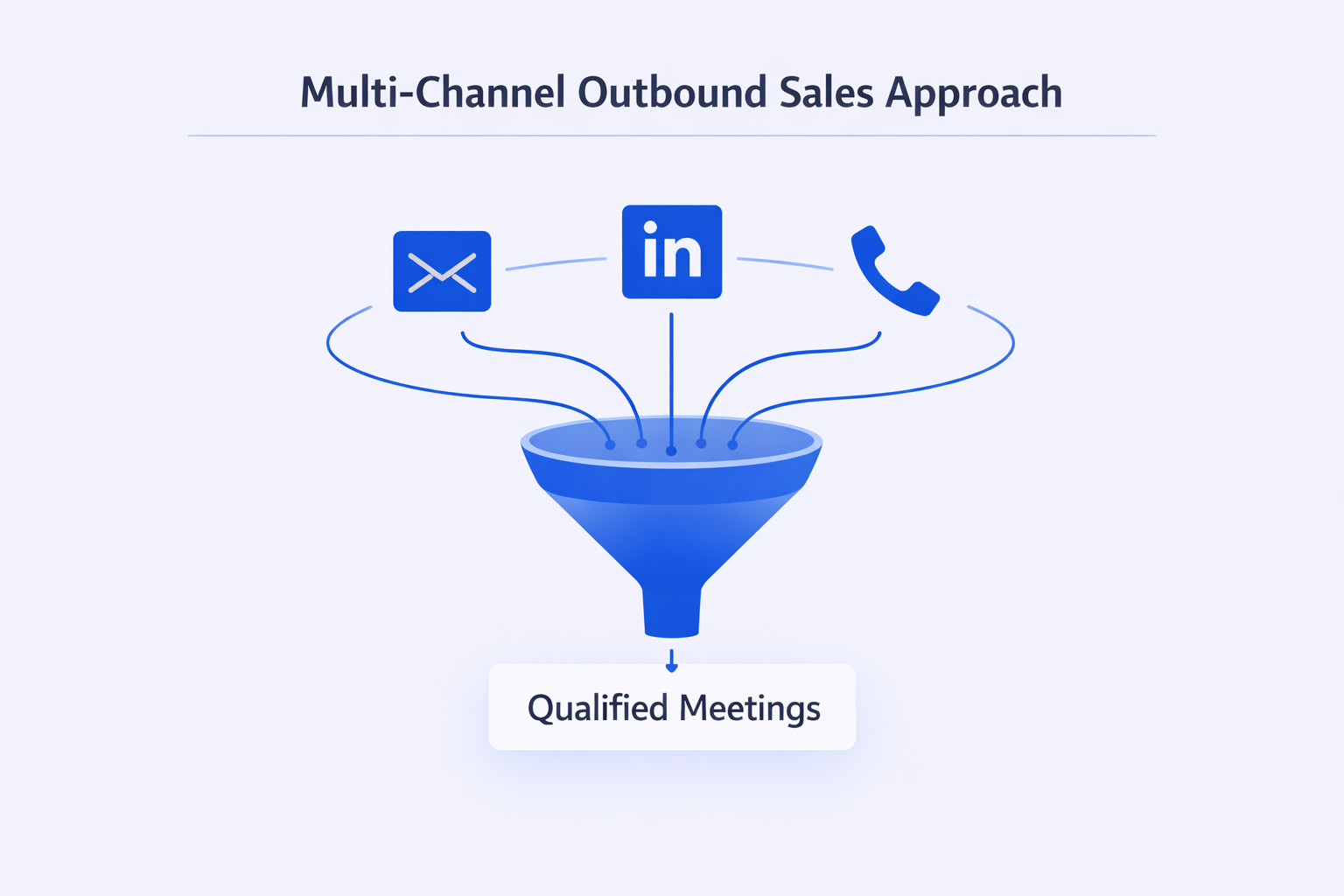 Multi-Channel Outbound Sales Approach

in

Qualified Meetings